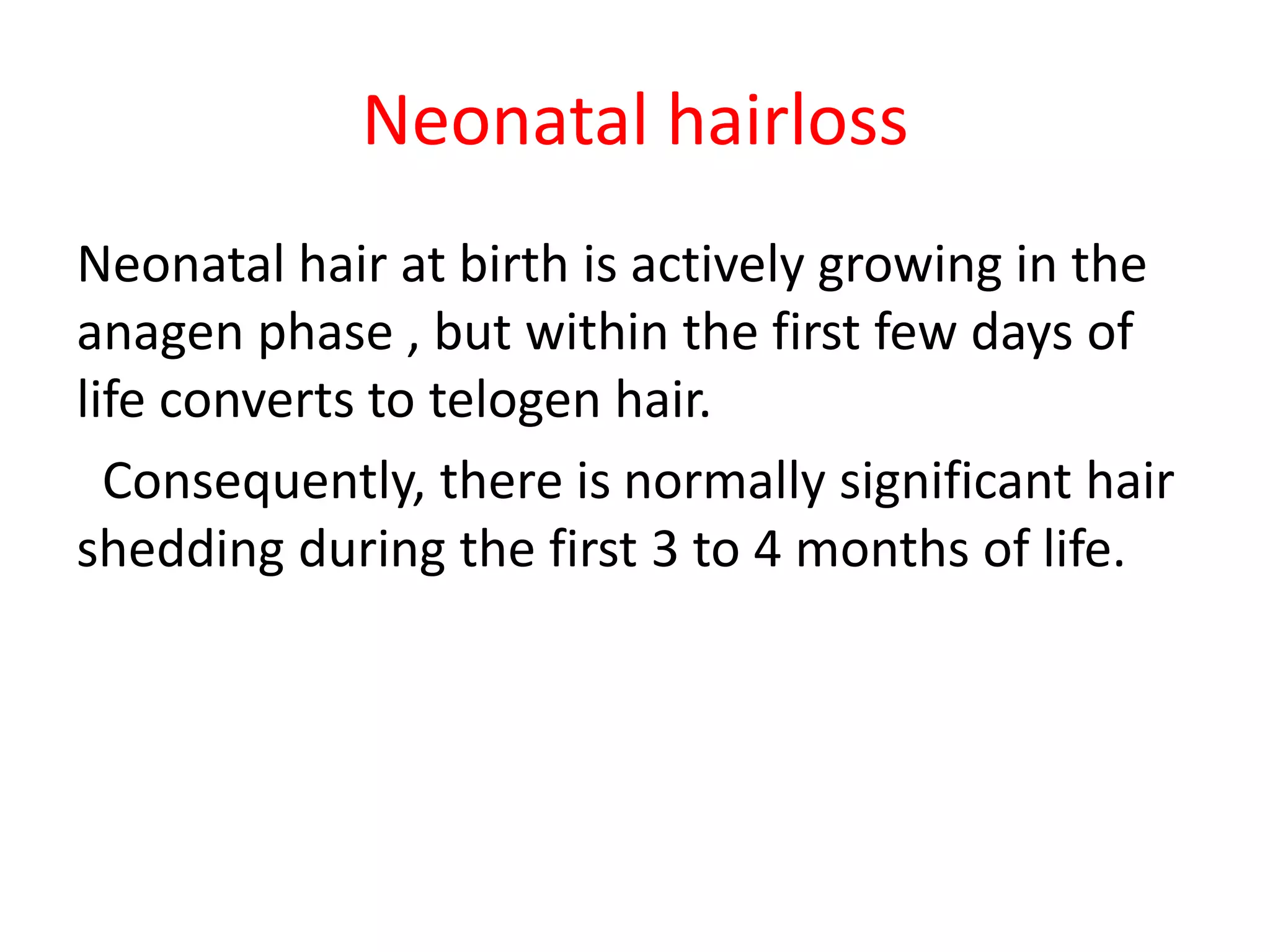 Neonatal hairloss

Neonatal hair at birth is actively growing in the anagen phase , but within the first few days of life converts to telogen hair.

Consequently, there is normally significant hair shedding during the first 3 to 4 months of life.